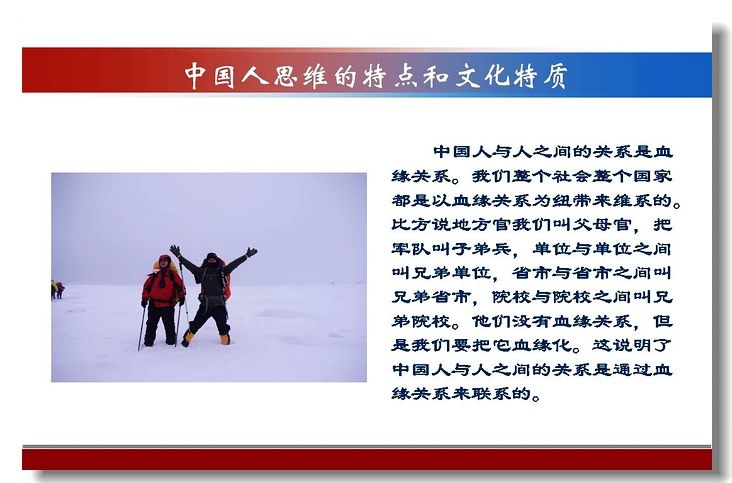 中国人思维的特点和文化特质

中国人与人之间的关系是血缘关系。我们整个社会整个国家都是以血缘关系为纽带来维系的。比方说地方官我们叫父母官，把军队叫子弟兵，单位与单位之间叫兄弟单位，省市与省市之间叫兄弟省市，院校与院校之间叫兄弟院校。他们没有血缘关系，但是我们要把它血缘化。这说明了中国人与人之间的关系是通过血缘关系来联系的。